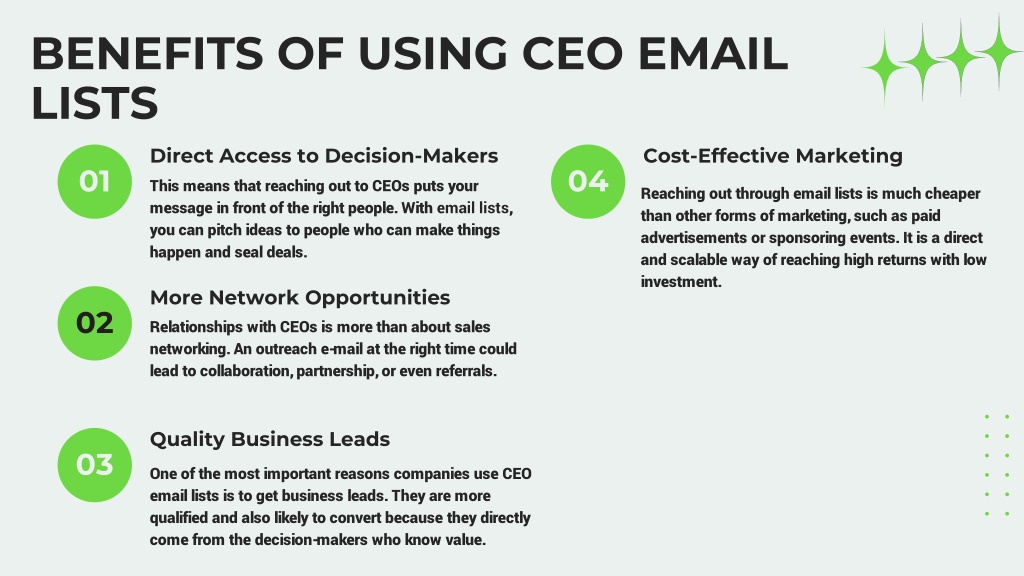 BENEFITS OF USING CEO EMAIL LISTS

01

Direct Access to Decision-Makers

This means that reaching out to CEOs puts your message in front of the right people. With email lists, you can pitch ideas to people who can make things happen and seal deals.

02

More Network Opportunities

Relationships with CEOs is more than about sales networking. An outreach e-mail at the right time could lead to collaboration, partnership, or even referrals.

03

Quality Business Leads

One of the most important reasons companies use CEO email lists is to get business leads. They are more qualified and also likely to convert because they directly come from the decision-makers who know value.

04

Cost-Effective Marketing

Reaching out through email lists is much cheaper than other forms of marketing, such as paid advertisements or sponsoring events. It is a direct and scalable way of reaching high returns with low investment.